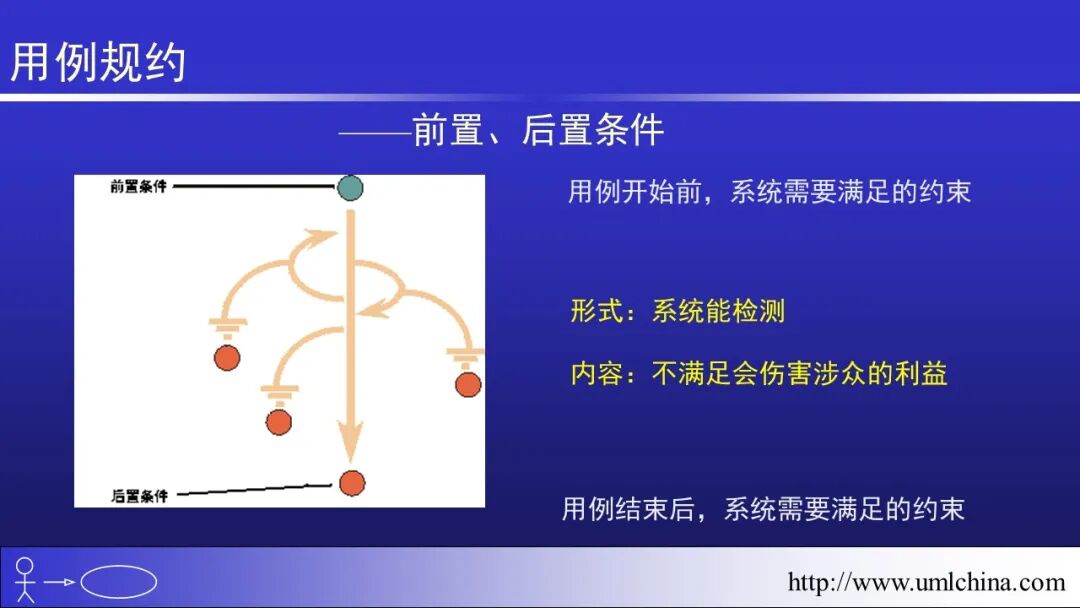 用例规约

——前置、后置条件

前置条件

后置条件

用例开始前，系统需要满足的约束

形式：系统能检测

内容：不满足会伤害涉众的利益

用例结束后，系统需要满足的约束

http://www.umlchina.com